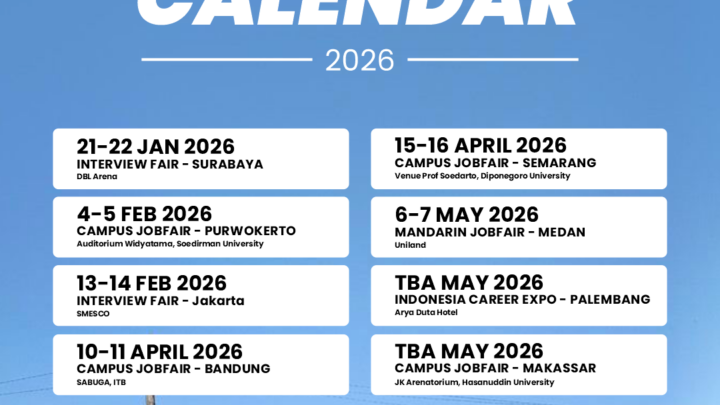 CALENDAR

2026

21-22 JAN 2026
INTERVIEW FAIR - SURABAYA
DBL Arena

4-5 FEB 2026
CAMPUS JOBFAIR - PURWOKERTO
Auditorium Widyatama, Soedirman University

13-14 FEB 2026
INTERVIEW FAIR - Jakarta
SMESCO

10-11 APRIL 2026
CAMPUS JOBFAIR - BANDUNG
SABUGA, ITB

15-16 APRIL 2026
CAMPUS JOBFAIR - SEMARANG
Venue Prof Soedarto, Diponegoro University

6-7 MAY 2026
MANDARIN JOBFAIR - MEDAN
Uniland

TBA MAY 2026
INDONESIA CAREER EXPO - PALEMBANG
Arya Duta Hotel

TBA MAY 2026
CAMPUS JOBFAIR - MAKASSAR
JK Arenatorium, Hasanuddin University